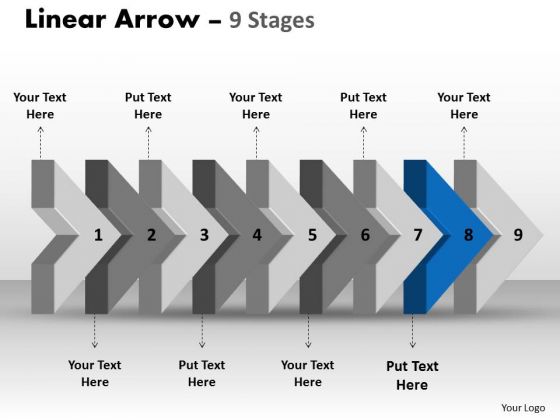 Linear Arrow – 9 Stages

Your Text Here

Put Text Here

Your Text Here

Put Text Here

Your Text Here

1 2 3 4 5 6 7 8 9

Your Text Here

Put Text Here

Your Text Here

Put Text Here

Your Logo